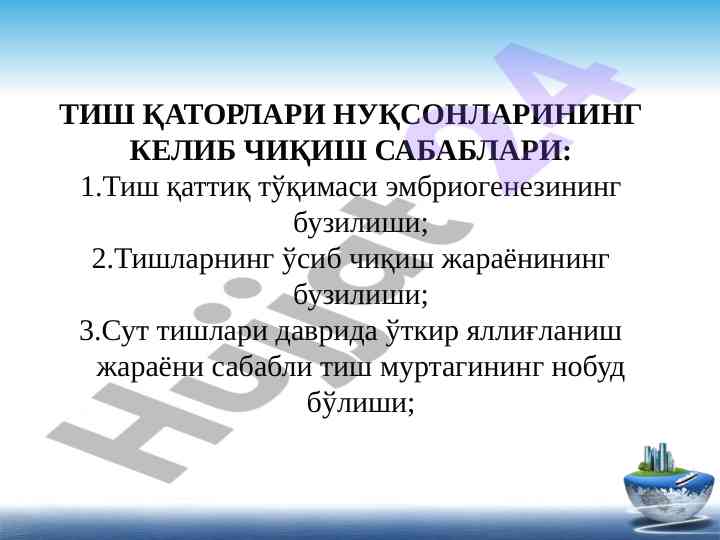 ТИШ ҚАТОРЛАРИ НУҚСОНЛАРИНИНГ КЕЛИБ ЧИҚИШ САБАБЛАРИ:
1.Тиш қаттиқ тўқимаси эмбриогенезининг бузилиши;
2.Тишларнинг ўсиб чиқиш жараёнининг бузилиши;
3.Сут тишлари даврида ўткир яллиғланиш жараёни сабабли тиш муртагининг нобуд бўлиши;

Hujjat 24